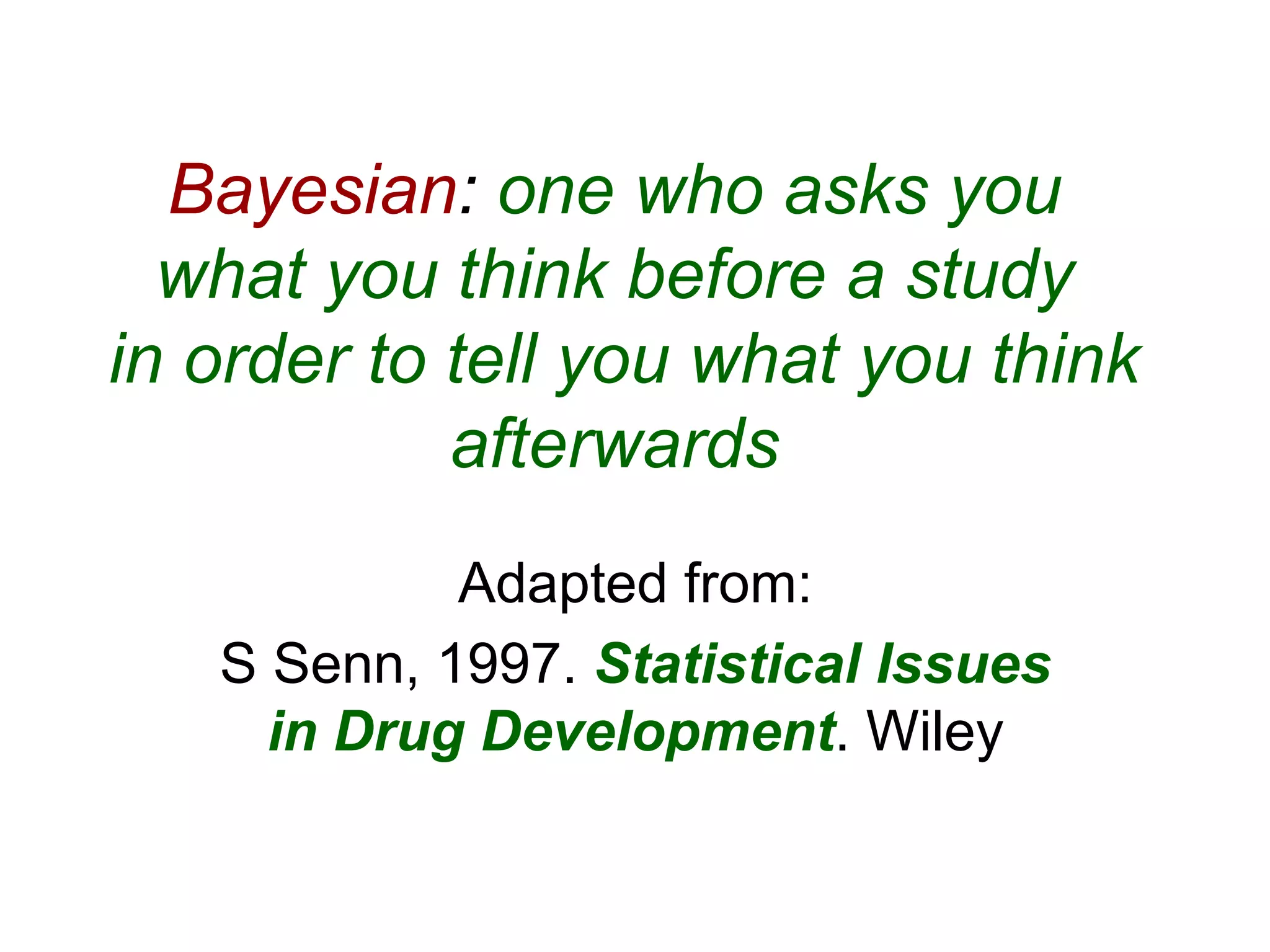 Bayesian: one who asks you what you think before a study in order to tell you what you think afterwards

Adapted from:

S Senn, 1997. Statistical Issues in Drug Development. Wiley